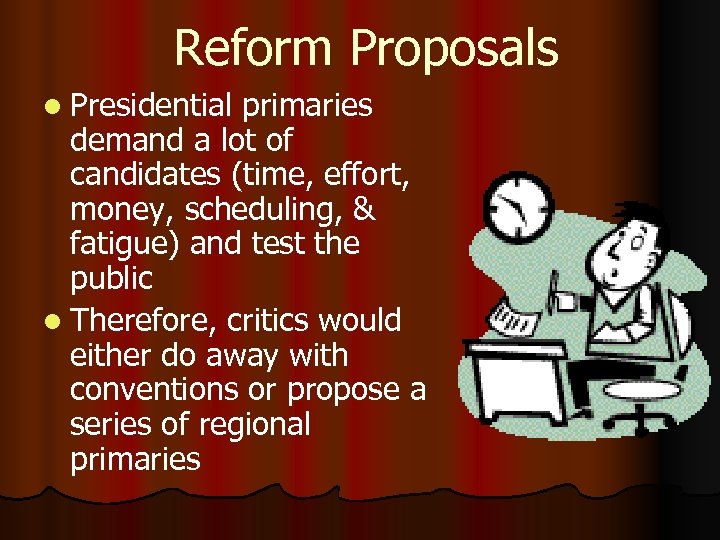 Reform Proposals

- Presidential primaries demand a lot of candidates (time, effort, money, scheduling, & fatigue) and test the public
- Therefore, critics would either do away with conventions or propose a series of regional primaries